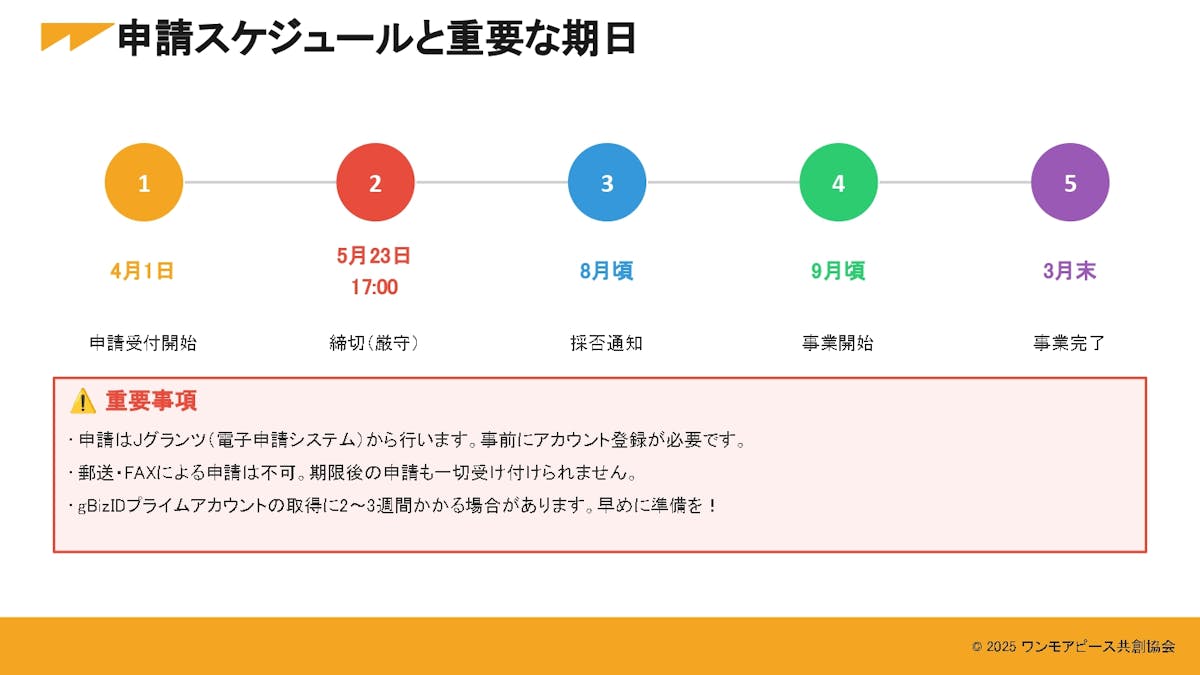 申請スケジュールと重要な期日

1
4月1日
申請受付開始

2
5月23日
17:00
締切(厳守)

3
8月頃
採否通知

4
9月頃
事業開始

5
3月末
事業完了

⚠️ 重要事項

・申請はJグランツ(電子申請システム)から行います。事前にアカウント登録が必要です。

・郵送・FAXによる申請は不可。期限後の申請も一切受け付けられません。

・gBizIDプライムアカウントの取得に2～3週間かかる場合があります。早めに準備を！

© 2025 ワンモアピース共創協会